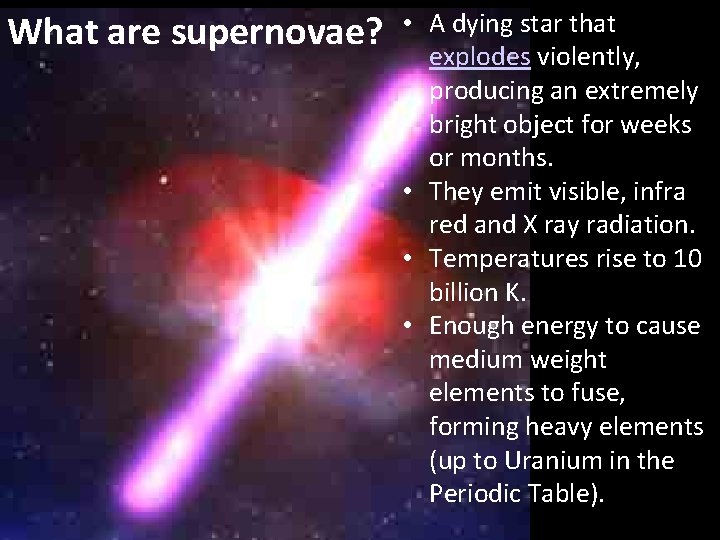 What are supernovae?

• A dying star that explodes violently, producing an extremely bright object for weeks or months.
• They emit visible, infra red and X ray radiation.
• Temperatures rise to 10 billion K.
• Enough energy to cause medium weight elements to fuse, forming heavy elements (up to Uranium in the Periodic Table).